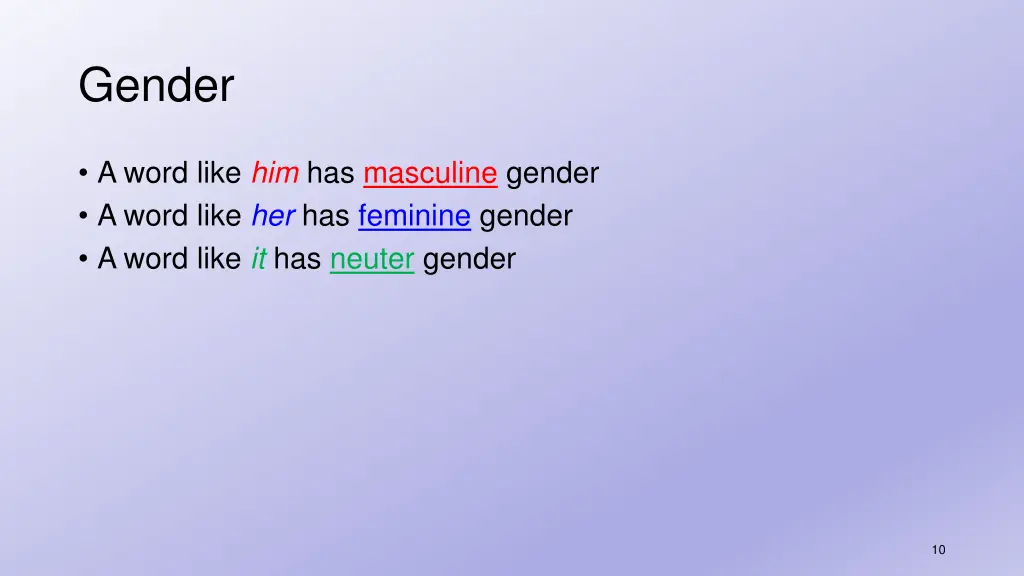 Gender

• A word like him has masculine gender
• A word like her has feminine gender
• A word like it has neuter gender

10